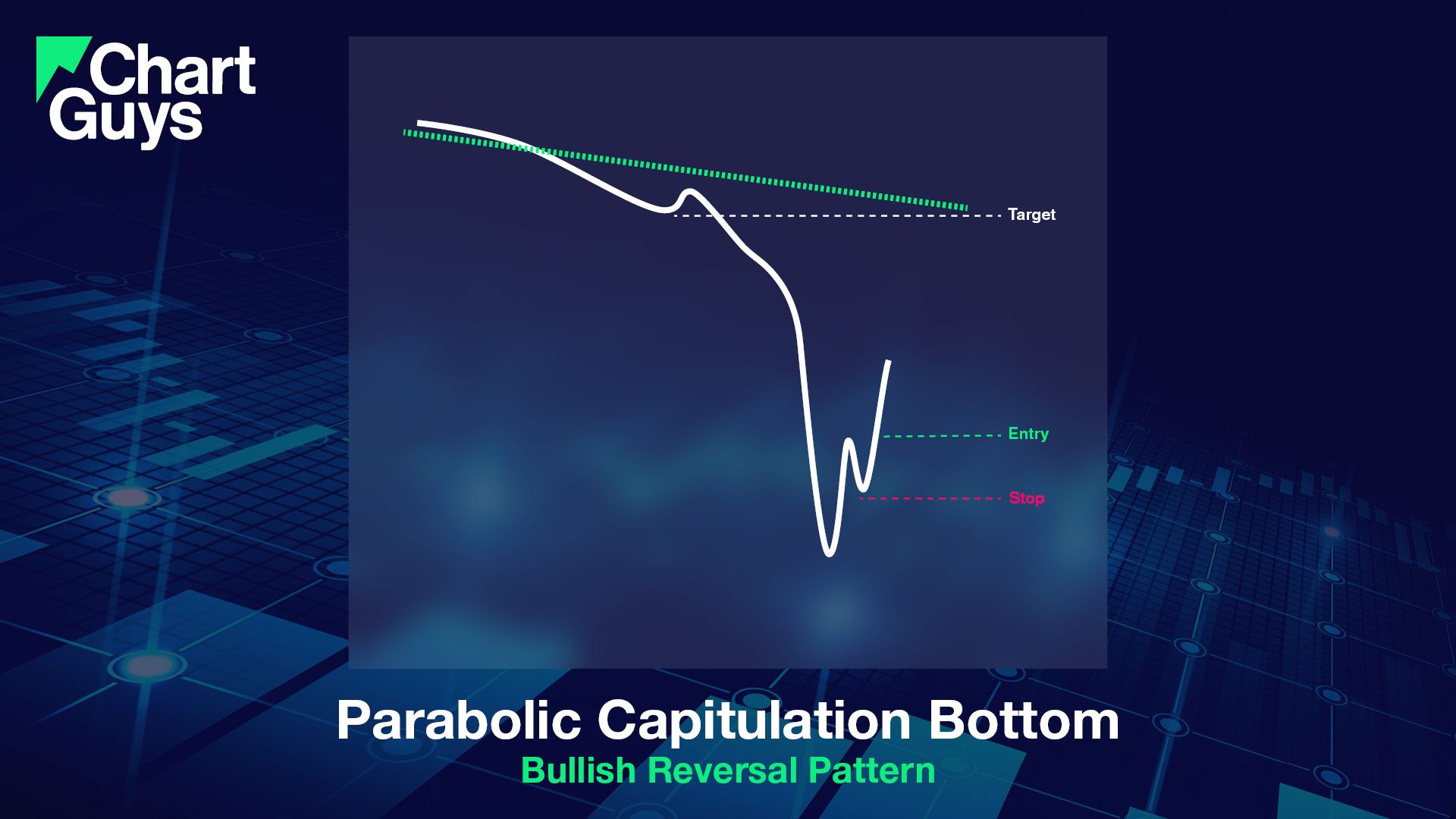 Chart Guys

Target

Entry

Stop

Parabolic Capitulation Bottom
Bullish Reversal Pattern